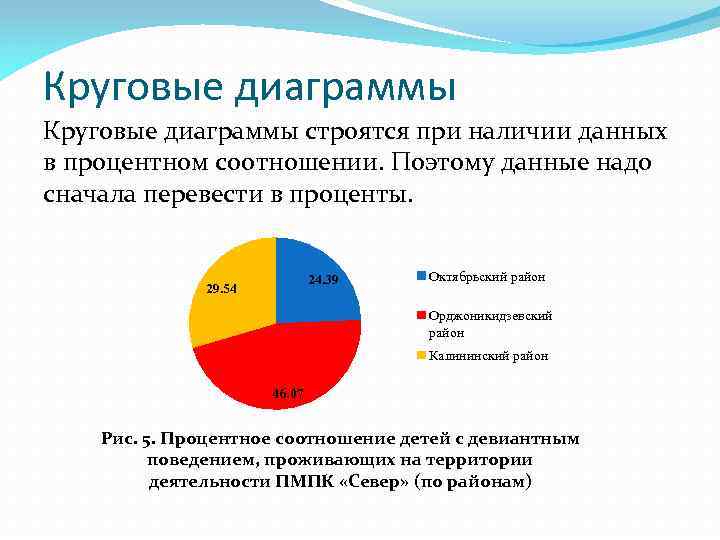 Круговые диаграммы

Круговые диаграммы строятся при наличии данных в процентном соотношении. Поэтому данные надо сначала перевести в проценты.

29.54

24.39

46.07

Октябрьский район

Орджоникидзевский район

Калининский район

Рис. 5. Процентное соотношение детей с девиантным поведением, проживающих на территории деятельности ПМПК «Север» (по районам)